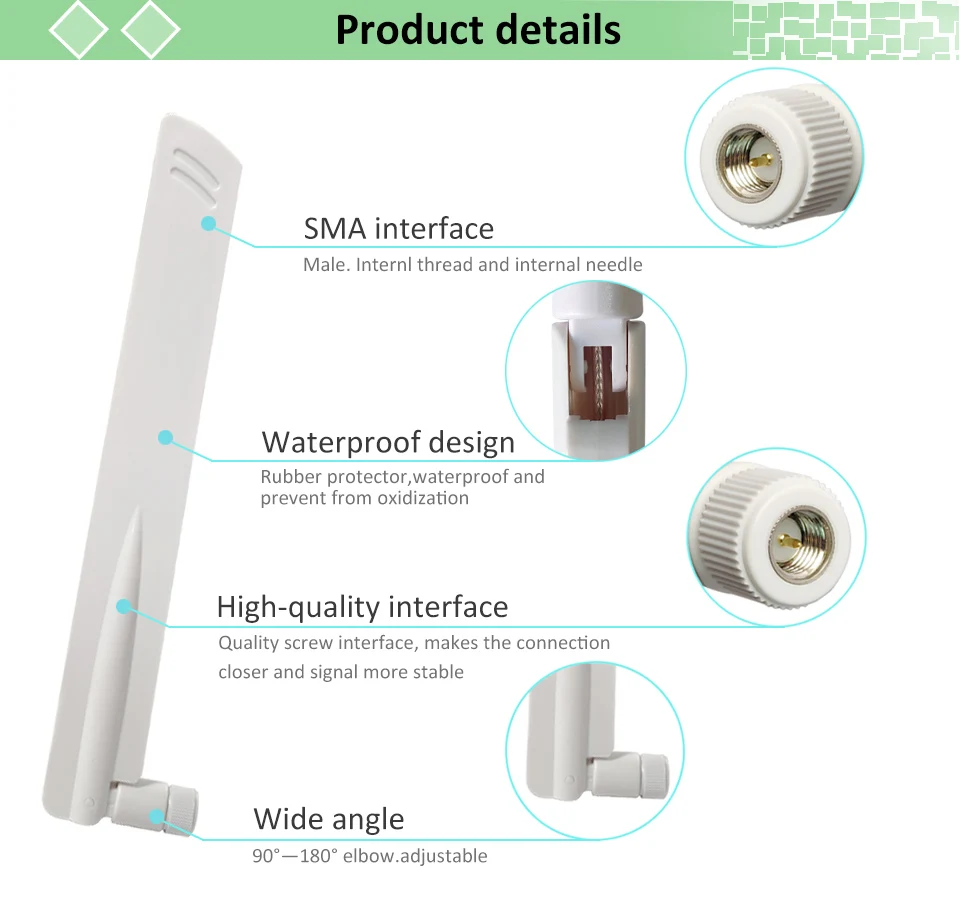 Product details

SMA interface
Male. Internl thread and internal needle

Waterproof design
Rubber protector,waterproof and prevent from oxidization

High-quality interface
Quality screw interface, makes the connection closer and signal more stable

Wide angle
90°—180° elbow.adjustable